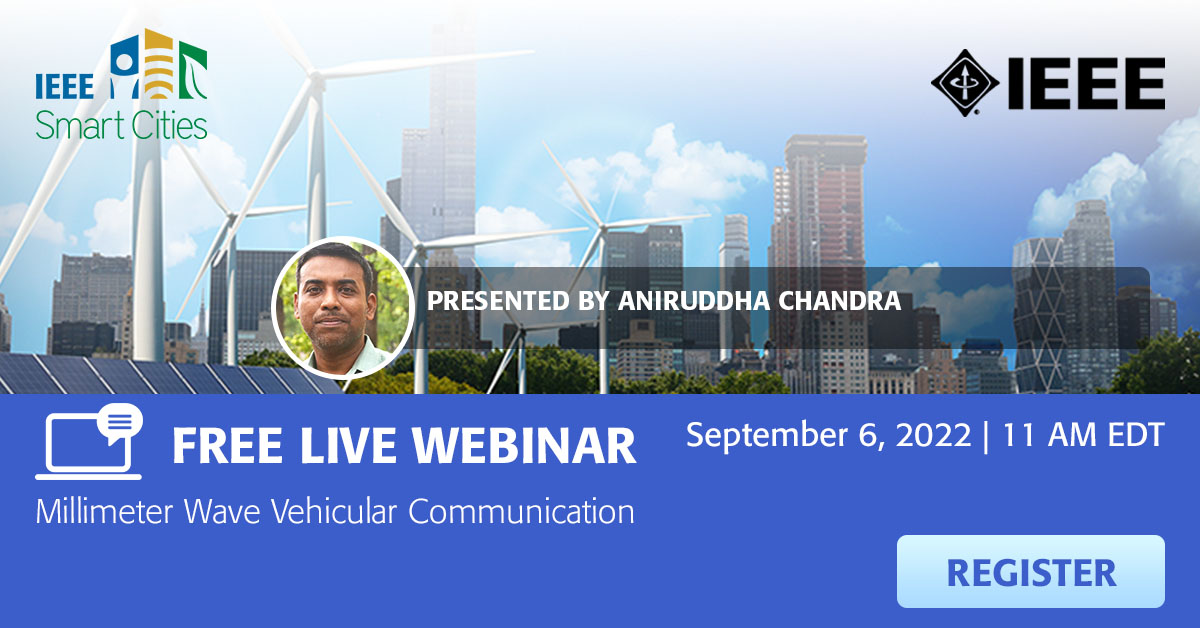 IEEE Smart Cities

IEEE

PRESENTED BY ANIRUDDHA CHANDRA

FREE LIVE WEBINAR

September 6, 2022 | 11 AM EDT

Millimeter Wave Vehicular Communication

REGISTER